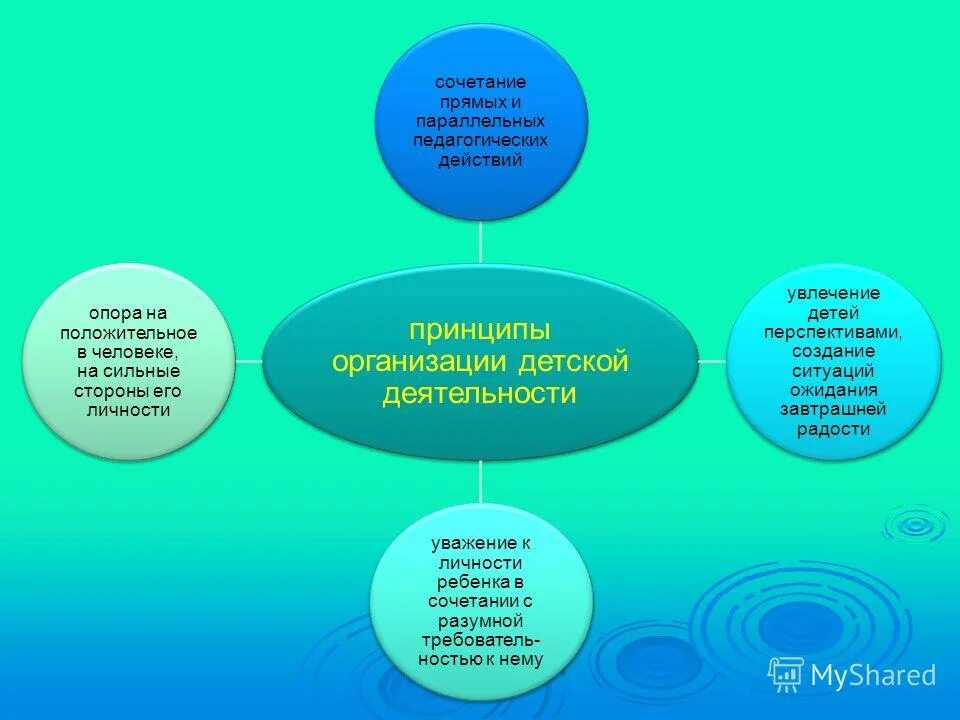 сочетание прямых и параллельных педагогических действий

опора на положительное в человеке, на сильные стороны его личности

принципы организации детской деятельности

увлечение детей перспективами, создание ситуаций ожидания завтрашней радости

уважение к личности ребенка в сочетании с разумной требовательностью к нему

MyShared